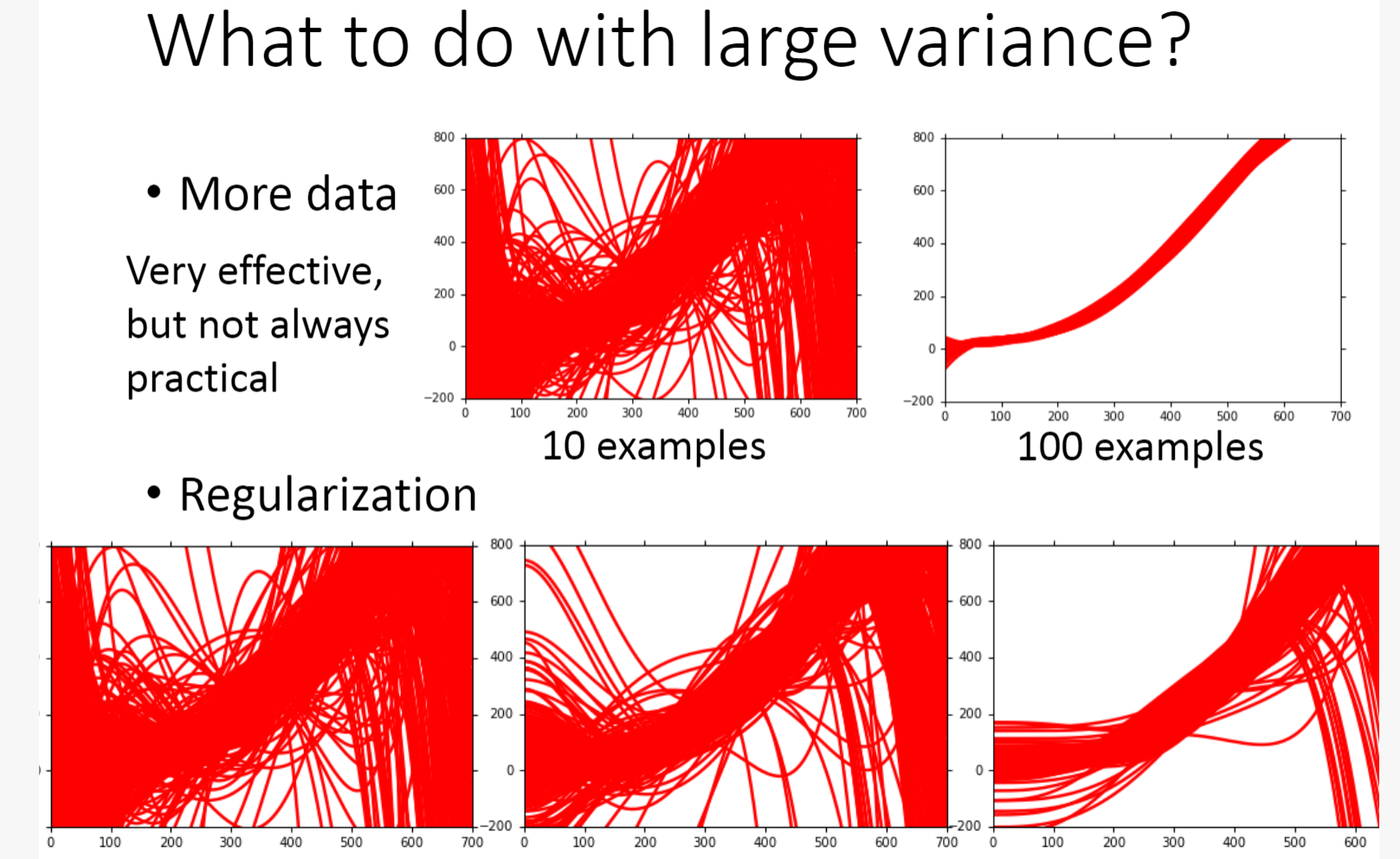 What to do with large variance?

• More data

Very effective, but not always practical

800
600
400
200
0
−200
0 100 200 300 400 500 600 700
10 examples

800
600
400
200
0
−200
0 100 200 300 400 500 600 700
100 examples

• Regularization

0 100 200 300 400 500 600 700

800
600
400
200
0
−200
0 100 200 300 400 500 600 700

800
600
400
200
0
−200
0 100 200 300 400 500 600